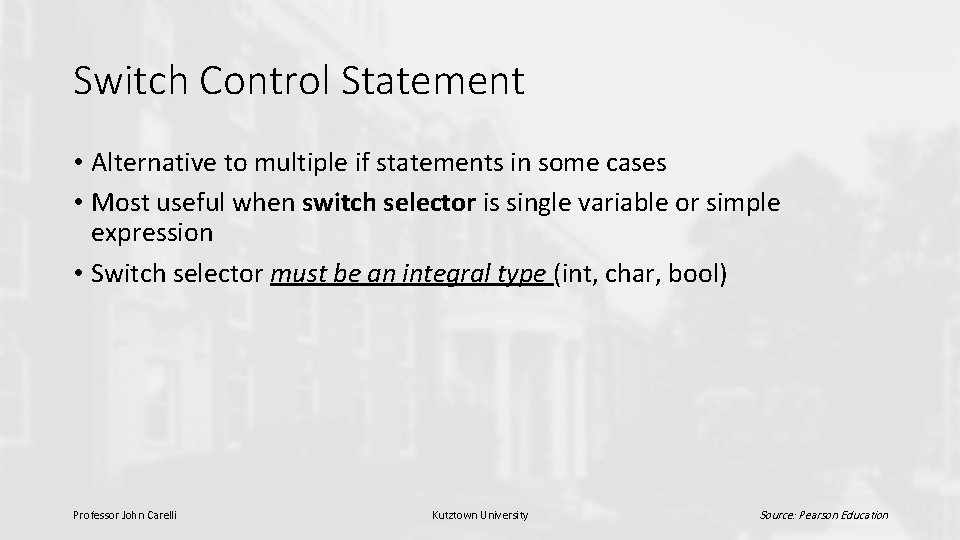 Switch Control Statement

• Alternative to multiple if statements in some cases
• Most useful when switch selector is single variable or simple expression
• Switch selector must be an integral type (int, char, bool)

Professor John Carelli

Kutztown University

Source: Pearson Education